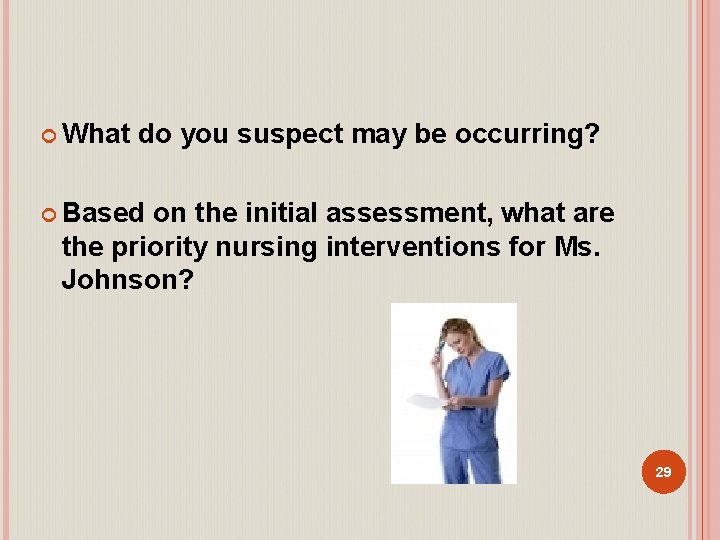 What do you suspect may be occurring?

Based on the initial assessment, what are the priority nursing interventions for Ms. Johnson?

29